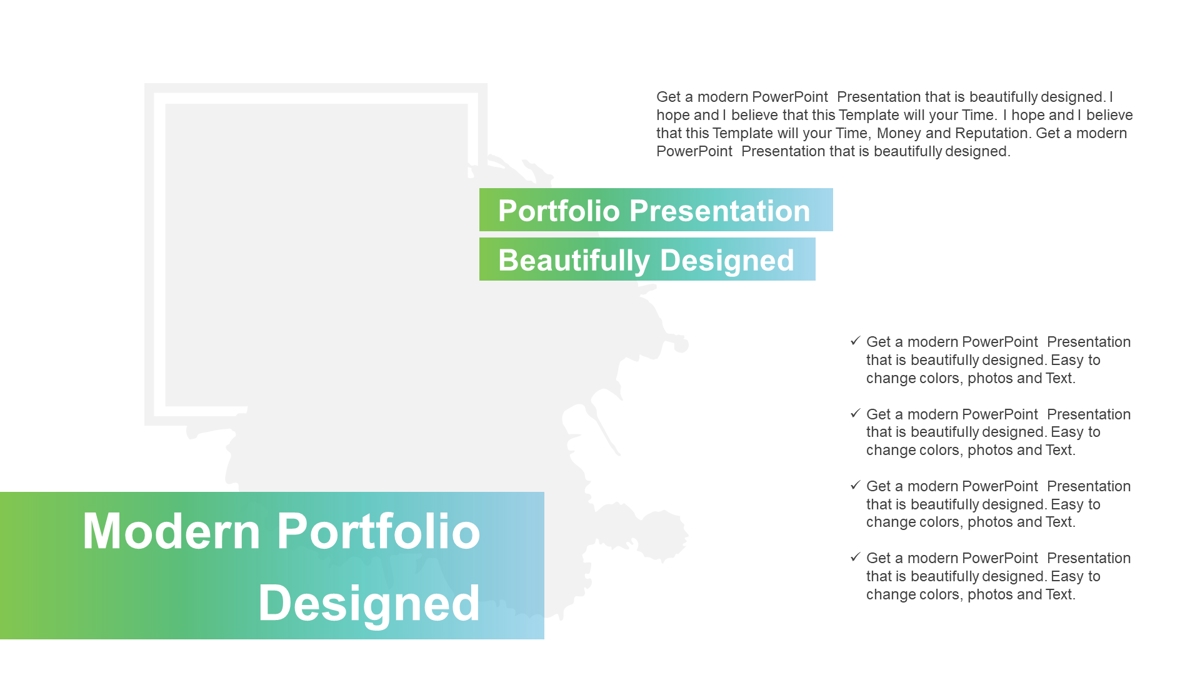 Get a modern PowerPoint Presentation that is beautifully designed. I hope and I believe that this Template will your Time. I hope and I believe that this Template will your Time, Money and Reputation. Get a modern PowerPoint Presentation that is beautifully designed.

Portfolio Presentation

Beautifully Designed

✓ Get a modern PowerPoint Presentation that is beautifully designed. Easy to change colors, photos and Text.

✓ Get a modern PowerPoint Presentation that is beautifully designed. Easy to change colors, photos and Text.

✓ Get a modern PowerPoint Presentation that is beautifully designed. Easy to change colors, photos and Text.

✓ Get a modern PowerPoint Presentation that is beautifully designed. Easy to change colors, photos and Text.

Modern Portfolio Designed